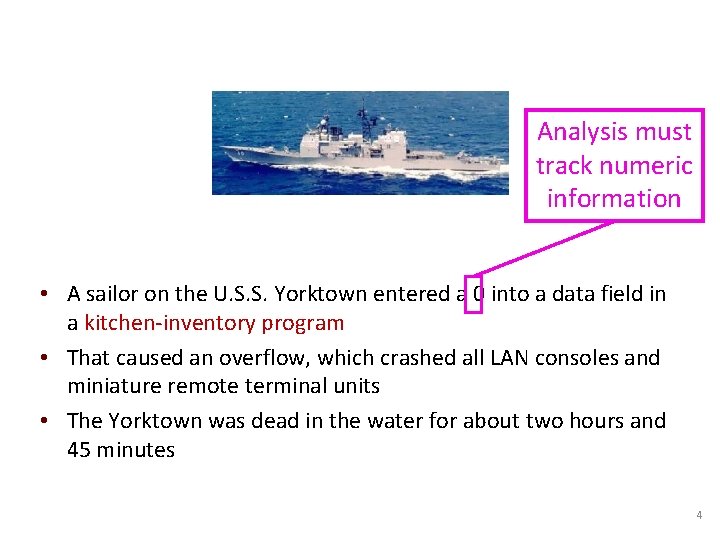 Analysis must track numeric information

• A sailor on the U.S.S. Yorktown entered a 0 into a data field in a kitchen-inventory program

• That caused an overflow, which crashed all LAN consoles and miniature remote terminal units

• The Yorktown was dead in the water for about two hours and 45 minutes

4